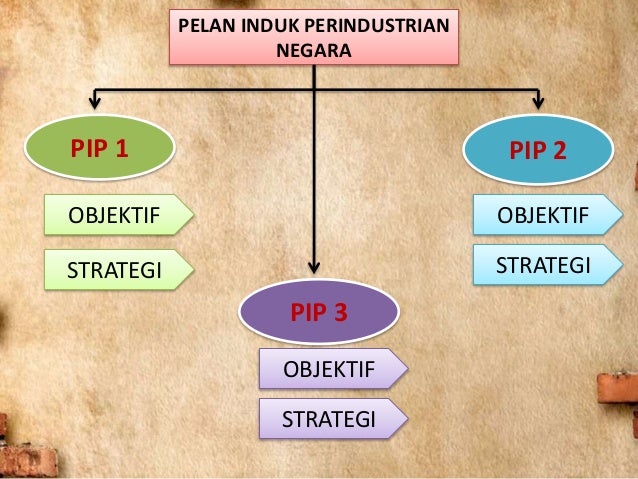 PELAN INDUK PERINDUSTRIAN NEGARA

PIP 1

OBJEKTIF

STRATEGI

PIP 2

OBJEKTIF

STRATEGI

PIP 3

OBJEKTIF

STRATEGI